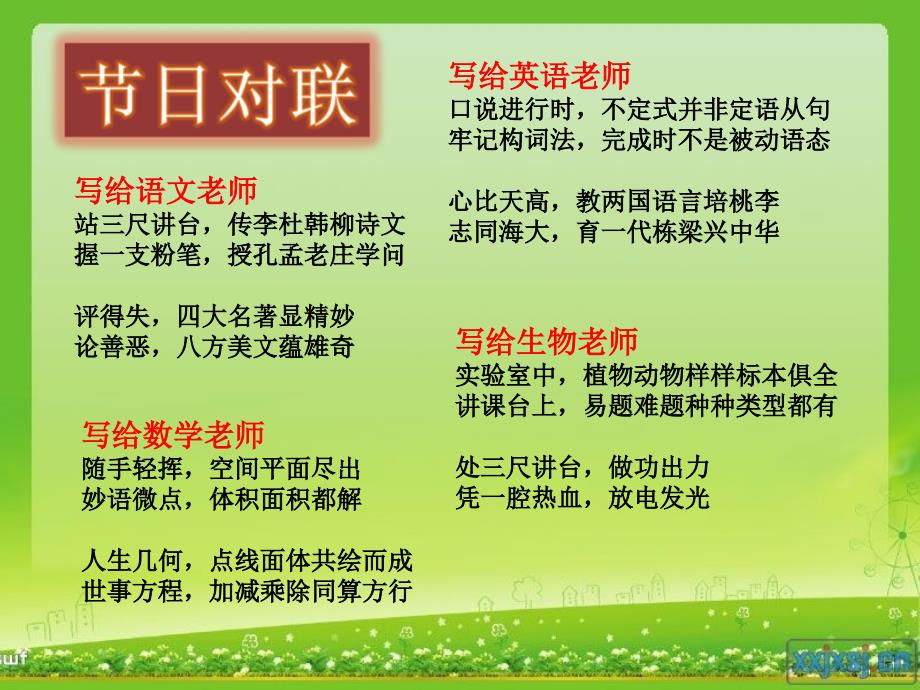 节日对联

写给语文老师
站三尺讲台，传李杜韩柳诗文
握一支粉笔，授孔孟老庄学问

评得失，四大名著显精妙
论善恶，八方美文蕴雄奇

写给数学老师
随手轻挥，空间平面尽出
妙语微点，体积面积都解

人生几何，点线面体共绘而成
世事方程，加减乘除同算方行

写给英语老师
口说进行时，不定式并非定语从句
牢记构词法，完成时不是被动语态

心比天高，教两国语言培桃李
志同海大，育一代栋梁兴中华

写给生物老师
实验室中，植物动物样样标本俱全
讲课台上，易题难题种种类型都有

处三尺讲台，做功出力
凭一腔热血，放电发光

swf

xxjxsj.cn